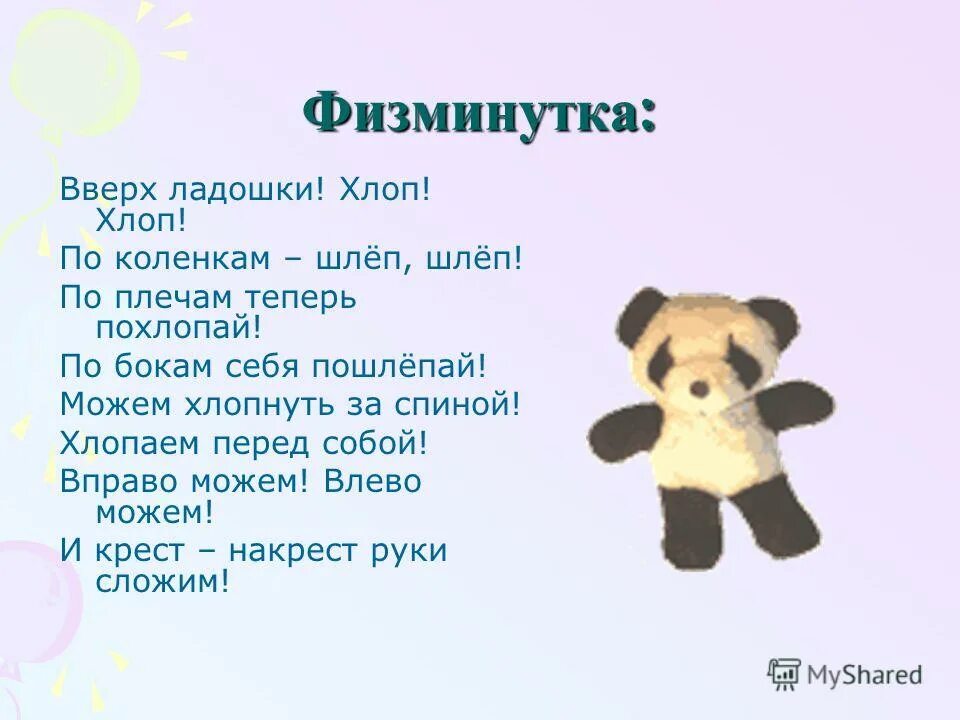 Физминутка:

Вверх ладошки! Хлоп! Хлоп!

По коленкам – шлёп, шлёп!

По плечам теперь похлопай!

По бокам себя пошлёпай!

Можем хлопнуть за спиной!

Хлопаем перед собой!

Вправо можем! Влево можем!

И крест – накрест руки сложим!

MyShared